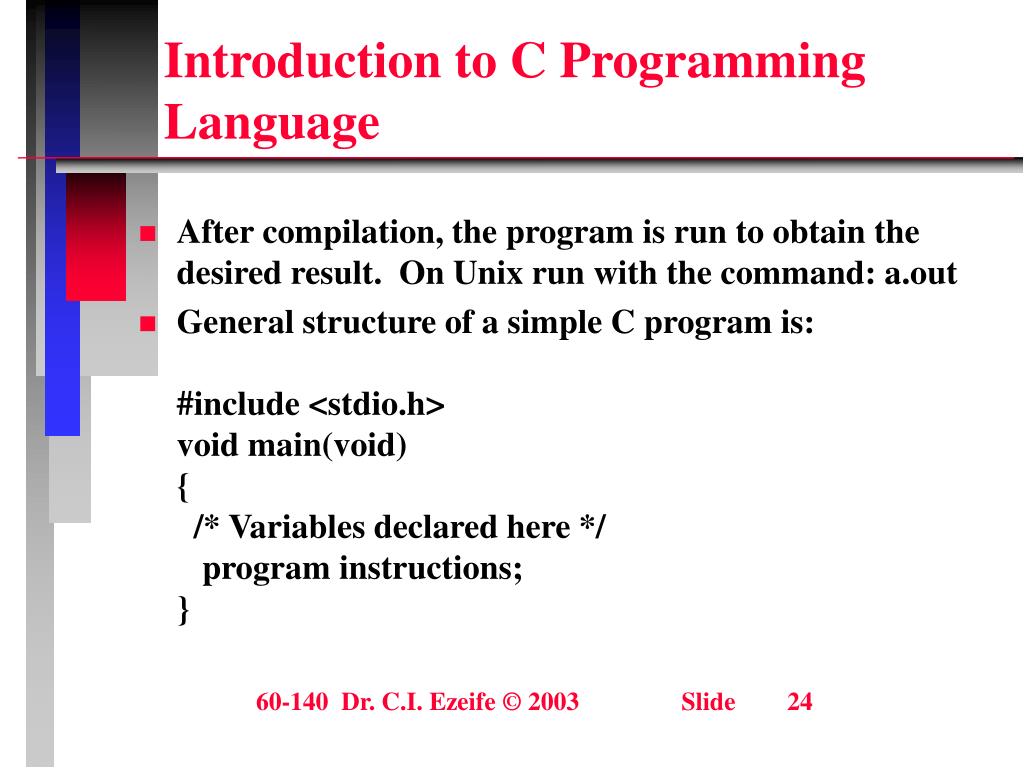 Introduction to C Programming Language

After compilation, the program is run to obtain the desired result. On Unix run with the command: a.out

General structure of a simple C program is:

#include <stdio.h>
void main(void)
{
/* Variables declared here */
program instructions;
}

60-140 Dr. C.I. Ezeife © 2003 Slide 24